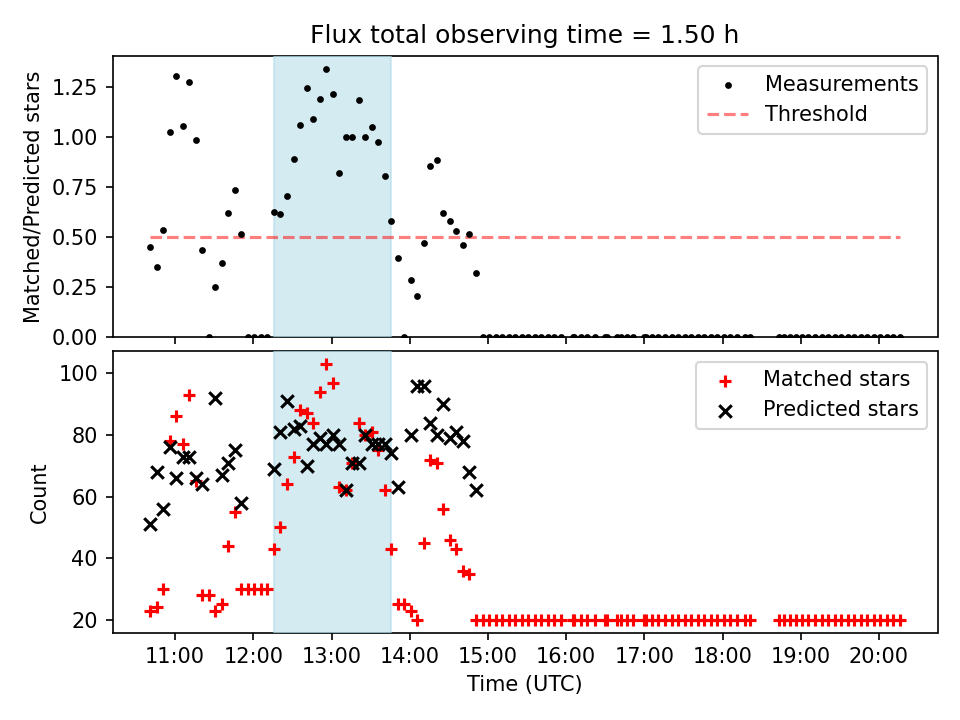 Flux total observing time = 1.50 h

Matched/Predicted stars

1.25
1.00
0.75
0.50
0.25
0.00

Measurements
Threshold

Count

100
80
60
40
20

Matched stars
Predicted stars

11:00 12:00 13:00 14:00 15:00 16:00 17:00 18:00 19:00 20:00

Time (UTC)